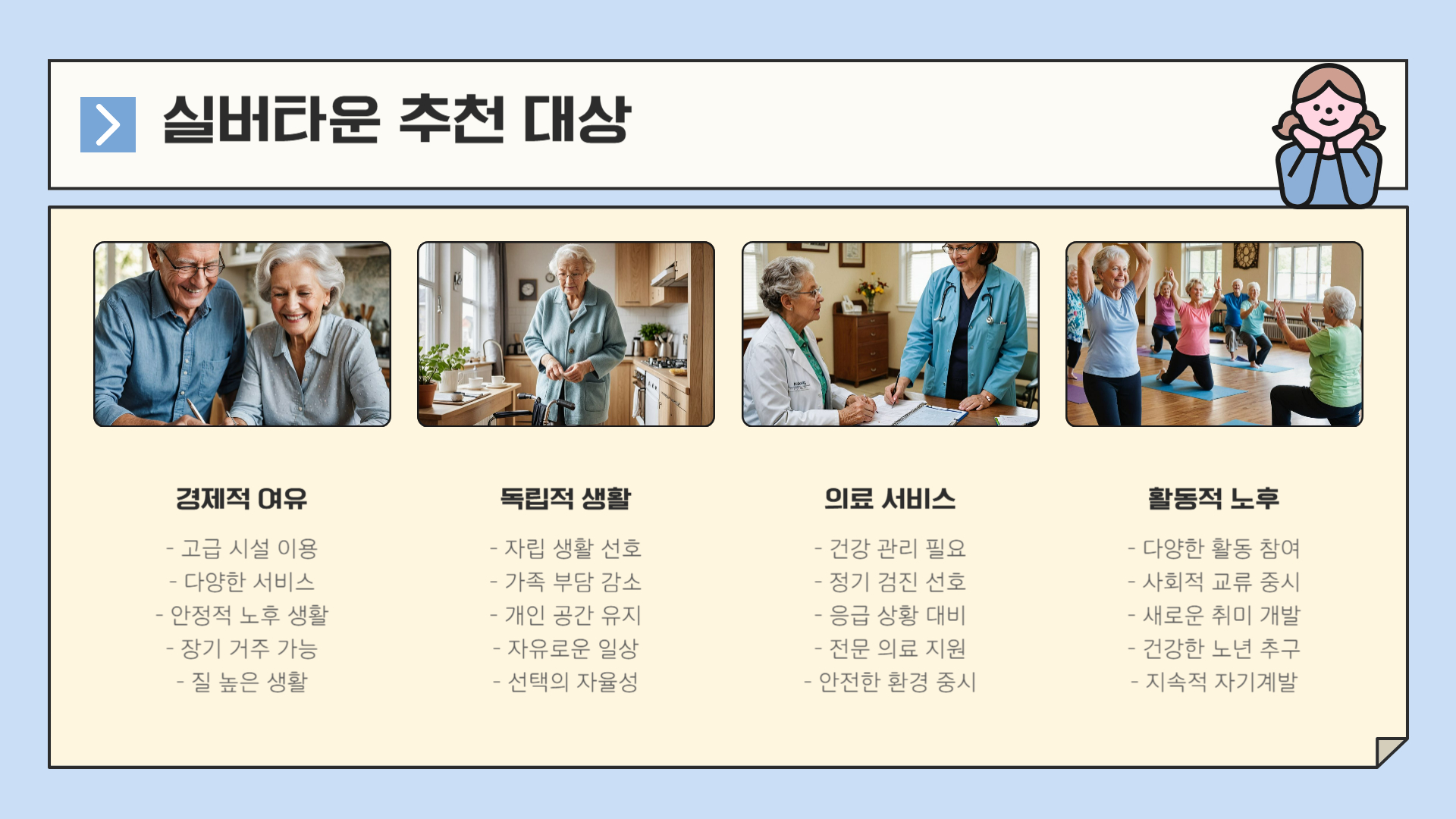 실버타운 추천 대상

경제적 여유

- 고급 시설 이용
- 다양한 서비스
- 안정적 노후 생활
- 장기 거주 가능
- 질 높은 생활

독립적 생활

- 자립 생활 선호
- 가족 부담 감소
- 개인 공간 유지
- 자유로운 일상
- 선택의 자율성

의료 서비스

- 건강 관리 필요
- 정기 검진 선호
- 응급 상황 대비
- 전문 의료 지원
- 안전한 환경 중시

활동적 노후

- 다양한 활동 참여
- 사회적 교류 중시
- 새로운 취미 개발
- 건강한 노년 추구
- 지속적 자기계발